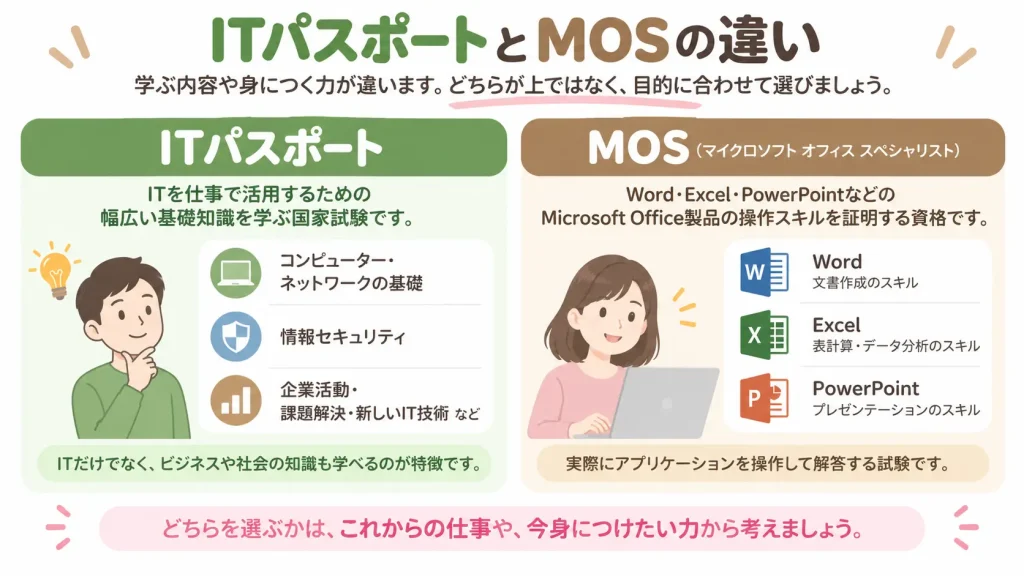 ITパスポートとMOSの違い

学ぶ内容や身につく力が違います。どちらが上ではなく、目的に合わせて選びましょう。

ITパスポート

ITを仕事で活用するための幅広い基礎知識を学ぶ国家試験です。

コンピューター・ネットワークの基礎

情報セキュリティ

企業活動・課題解決・新しいIT技術 など

ITだけでなく、ビジネスや社会の知識も学べるのが特徴です。

MOS（マイクロソフト オフィス スペシャリスト）

Word・Excel・PowerPointなどのMicrosoft Office製品の操作スキルを証明する資格です。

W Word
文書作成のスキル

X Excel
表計算・データ分析のスキル

P PowerPoint
プレゼンテーションのスキル

実際にアプリケーションを操作して解答する試験です。

どちらを選ぶかは、これからの仕事や、今身につけたい力から考えましょう。